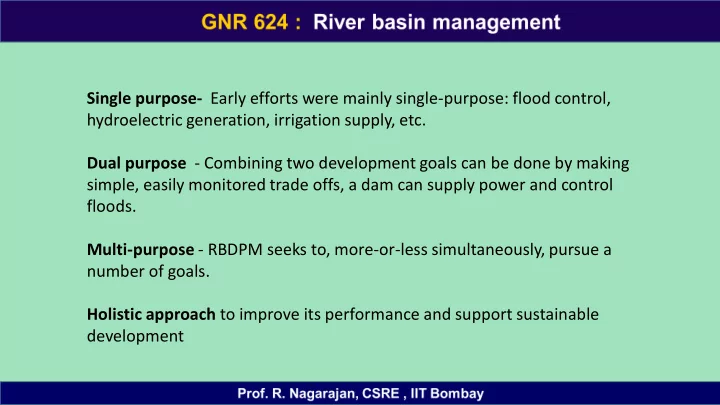 GNR 624 : River basin management

Single purpose- Early efforts were mainly single-purpose: flood control, hydroelectric generation, irrigation supply, etc.

Dual purpose - Combining two development goals can be done by making simple, easily monitored trade offs, a dam can supply power and control floods.

Multi-purpose - RBDPM seeks to, more-or-less simultaneously, pursue a number of goals.

Holistic approach to improve its performance and support sustainable development

Prof. R. Nagarajan, CSRE , IIT Bombay